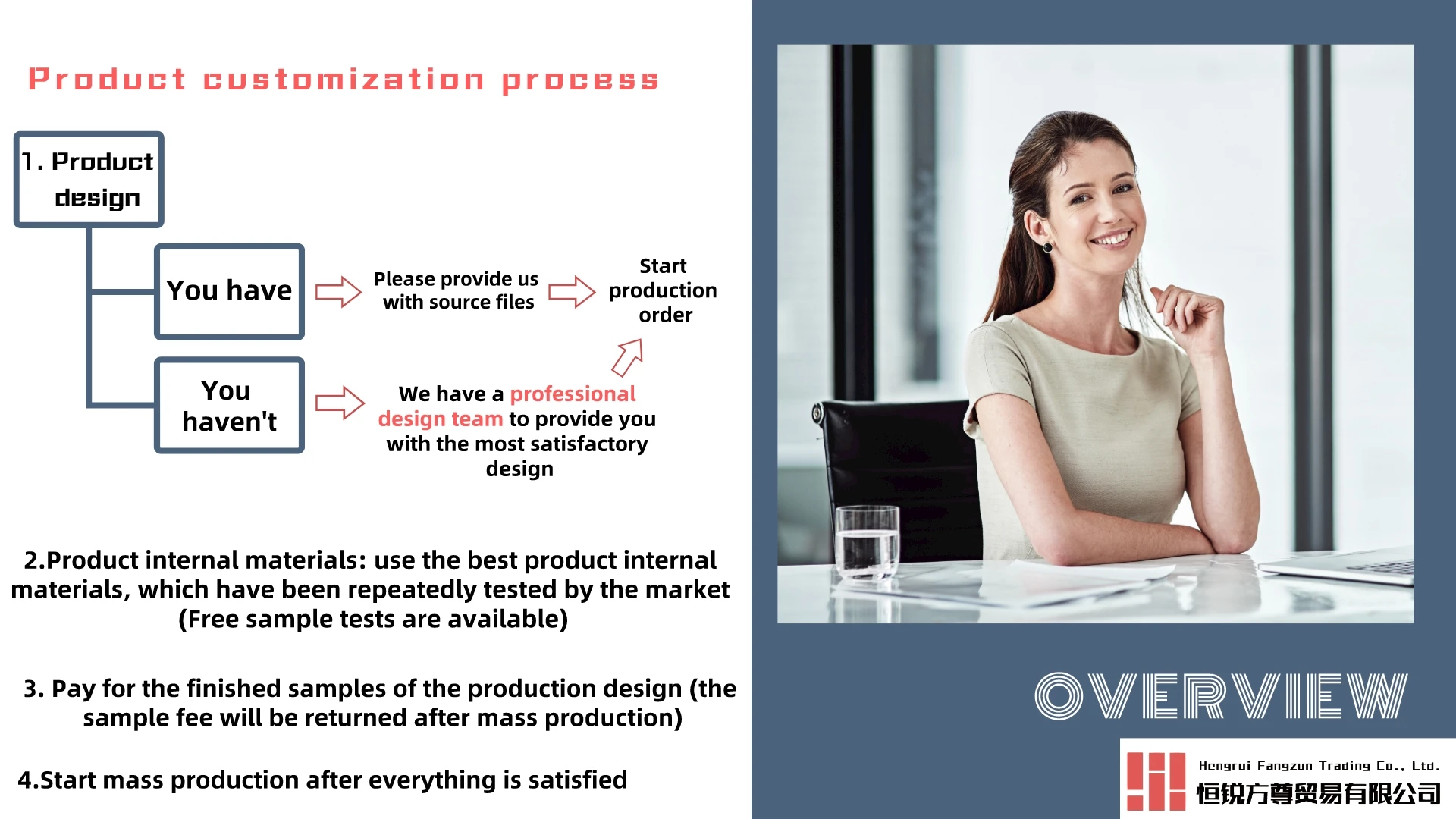 Product customization process

1. Product design

You have

Please provide us with source files

Start production order

You haven't

We have a professional design team to provide you with the most satisfactory design

2.Product internal materials: use the best product internal materials, which have been repeatedly tested by the market (Free sample tests are available)

3. Pay for the finished samples of the production design (the sample fee will be returned after mass production)

4.Start mass production after everything is satisfied

OVERVIEW

Hengrui Fangzun Trading Co., Ltd.
恒锐方尊贸易有限公司